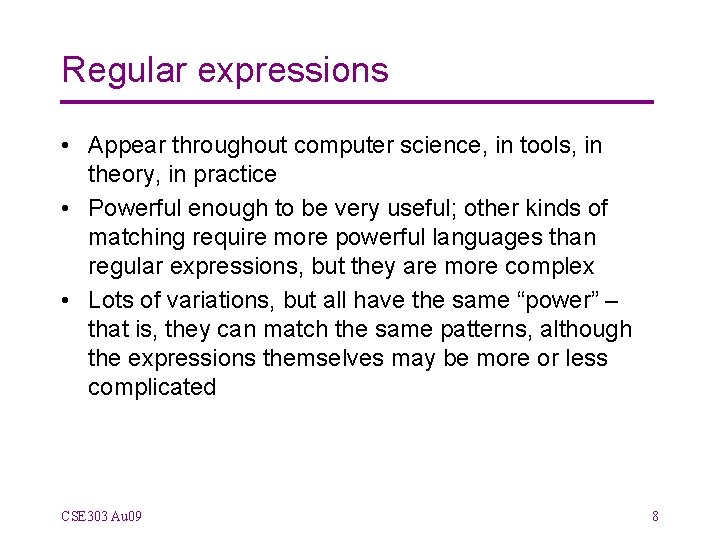 Regular expressions

• Appear throughout computer science, in tools, in theory, in practice
• Powerful enough to be very useful; other kinds of matching require more powerful languages than regular expressions, but they are more complex
• Lots of variations, but all have the same “power” – that is, they can match the same patterns, although the expressions themselves may be more or less complicated

CSE303 Au09

8